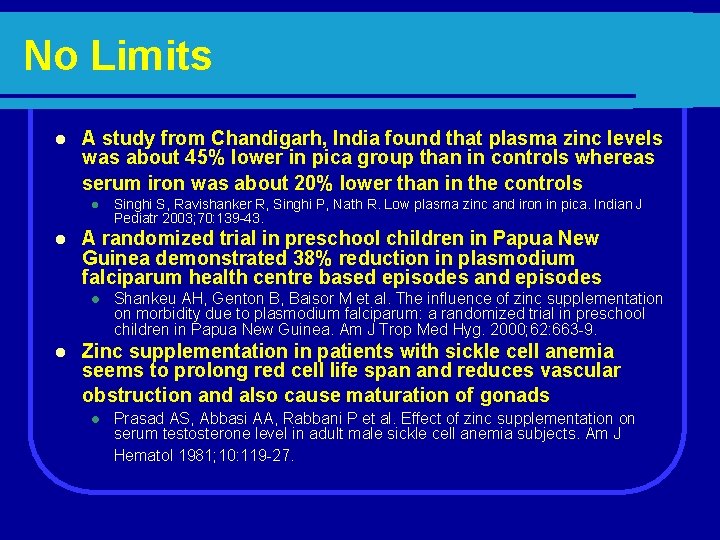 No Limits

- A study from Chandigarh, India found that plasma zinc levels was about 45% lower in pica group than in controls whereas serum iron was about 20% lower than in the controls
  - Singhi S, Ravishanker R, Singhi P, Nath R. Low plasma zinc and iron in pica. Indian J Pediatr 2003;70:139-43.
- A randomized trial in preschool children in Papua New Guinea demonstrated 38% reduction in plasmodium falciparum health centre based episodes and episodes
  - Shankeu AH, Genton B, Baisor M et al. The influence of zinc supplementation on morbidity due to plasmodium falciparum: a randomized trial in preschool children in Papua New Guinea. Am J Trop Med Hyg. 2000;62:663-9.
- Zinc supplementation in patients with sickle cell anemia seems to prolong red cell life span and reduces vascular obstruction and also cause maturation of gonads
  - Prasad AS, Abbasi AA, Rabbani P et al. Effect of zinc supplementation on serum testosterone level in adult male sickle cell anemia subjects. Am J Hematol 1981;10:119-27.